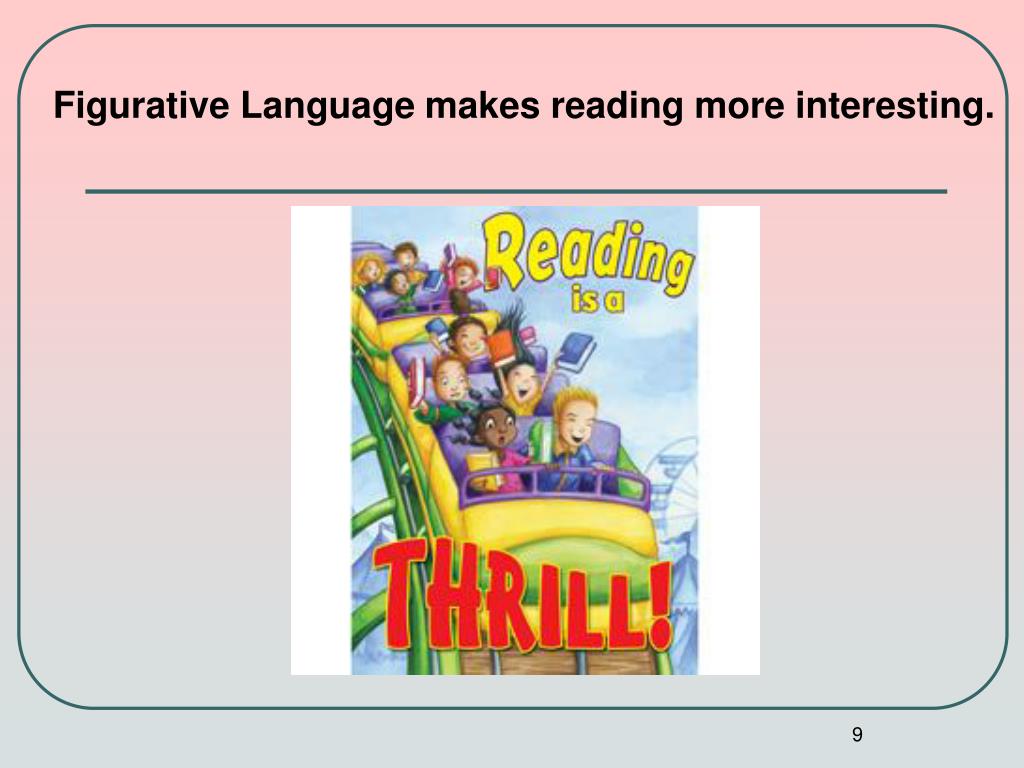 Figurative Language makes reading more interesting.

Reading is a THRILL!

9